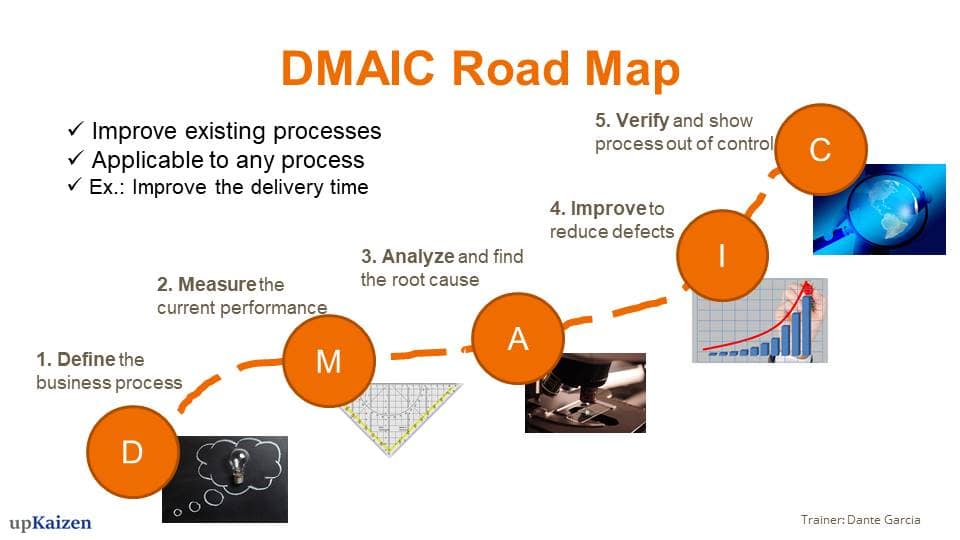 DMAIC Road Map

✓ Improve existing processes
✓ Applicable to any process
✓ Ex.: Improve the delivery time

1. Define the business process

D

2. Measure the current performance

M

3. Analyze and find the root cause

A

4. Improve to reduce defects

I

5. Verify and show process out of control

C

upKaizen

Trainer: Dante Garcia